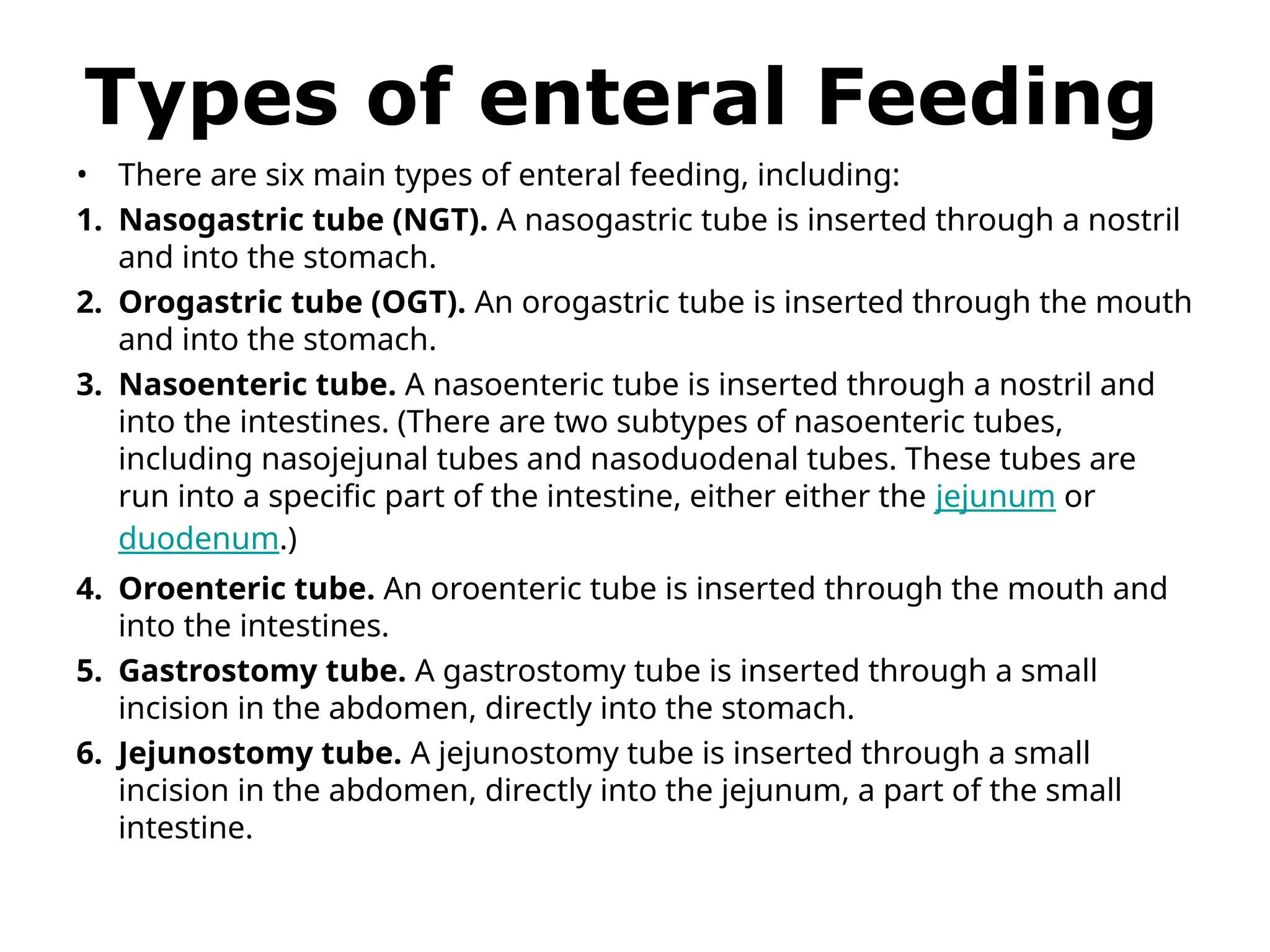 Types of enteral Feeding

• There are six main types of enteral feeding, including:

1. Nasogastric tube (NGT). A nasogastric tube is inserted through a nostril and into the stomach.

2. Orogastric tube (OGT). An orogastric tube is inserted through the mouth and into the stomach.

3. Nasoenteric tube. A nasoenteric tube is inserted through a nostril and into the intestines. (There are two subtypes of nasoenteric tubes, including nasojejunal tubes and nasoduodenal tubes. These tubes are run into a specific part of the intestine, either either the jejunum or duodenum.)

4. Oroenteric tube. An oroenteric tube is inserted through the mouth and into the intestines.

5. Gastrostomy tube. A gastrostomy tube is inserted through a small incision in the abdomen, directly into the stomach.

6. Jejunostomy tube. A jejunostomy tube is inserted through a small incision in the abdomen, directly into the jejunum, a part of the small intestine.